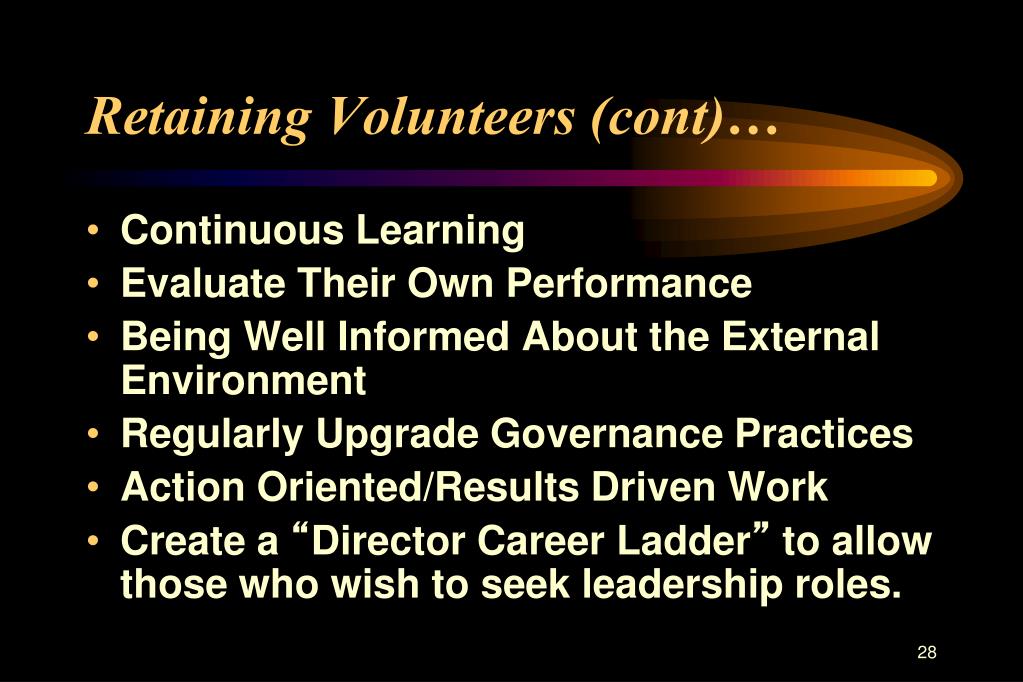 Retaining Volunteers (cont)…

• Continuous Learning
• Evaluate Their Own Performance
• Being Well Informed About the External Environment
• Regularly Upgrade Governance Practices
• Action Oriented/Results Driven Work
• Create a “Director Career Ladder” to allow those who wish to seek leadership roles.

28